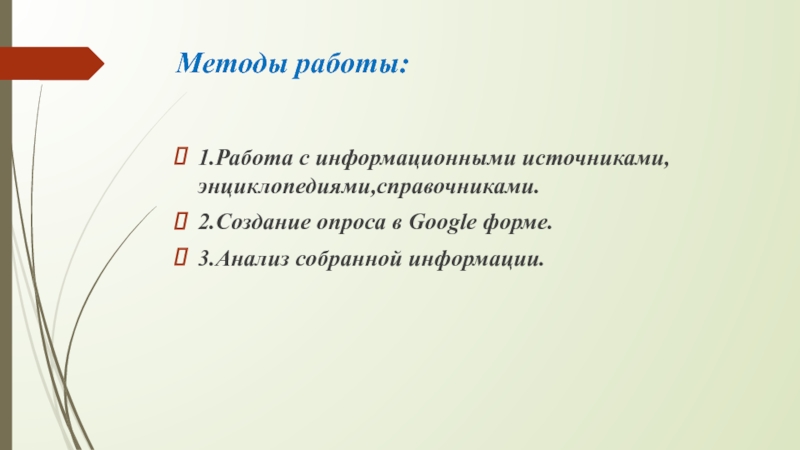 Методы работы:

1.Работа с информационными источниками, энциклопедиями,справочниками.

2.Создание опроса в Google форме.

3.Анализ собранной информации.